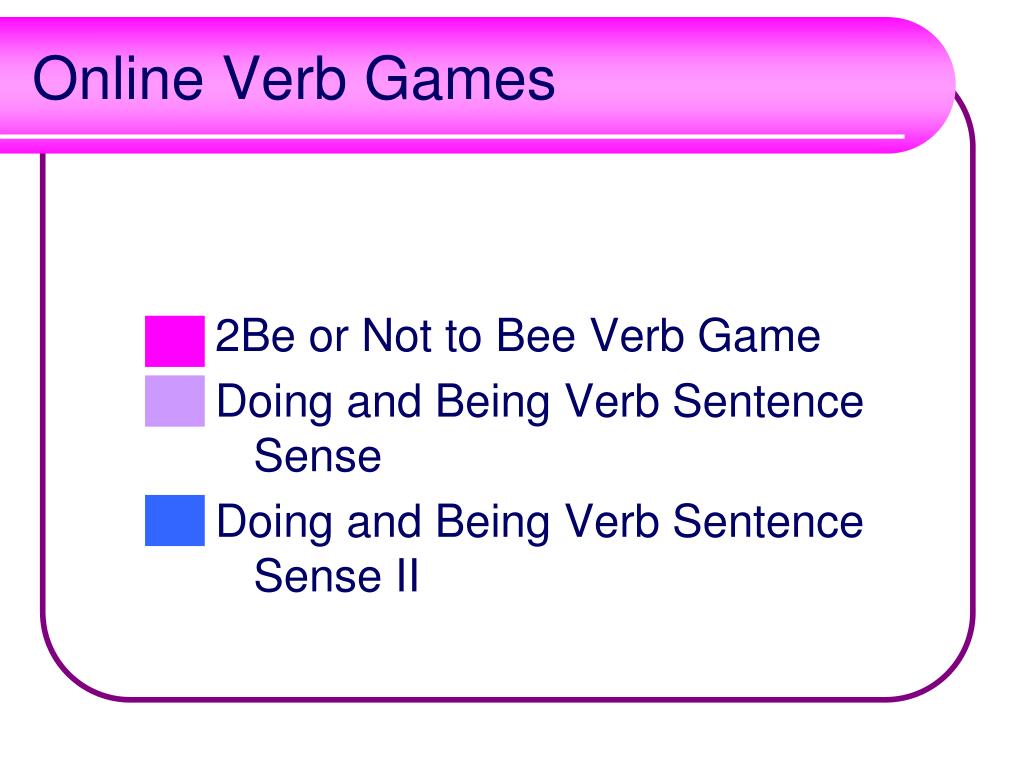 Online Verb Games

2Be or Not to Bee Verb Game
Doing and Being Verb Sentence Sense
Doing and Being Verb Sentence Sense II